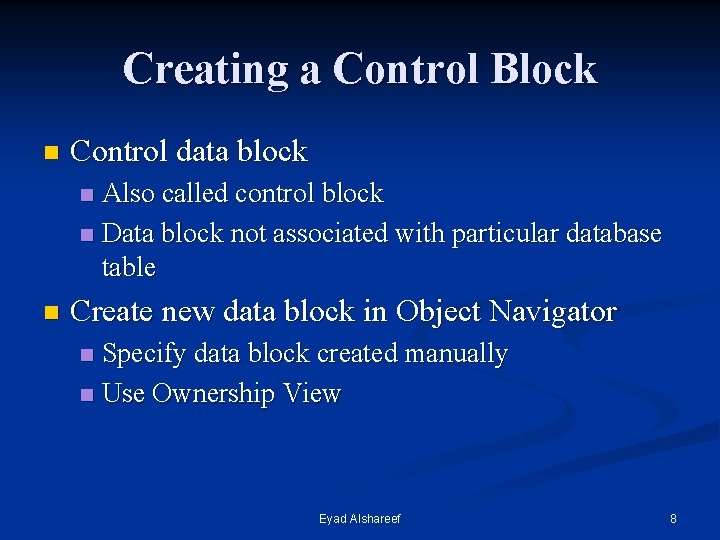 Creating a Control Block

Control data block
Also called control block
Data block not associated with particular database table

Create new data block in Object Navigator
Specify data block created manually
Use Ownership View

Eyad Alshareef

8